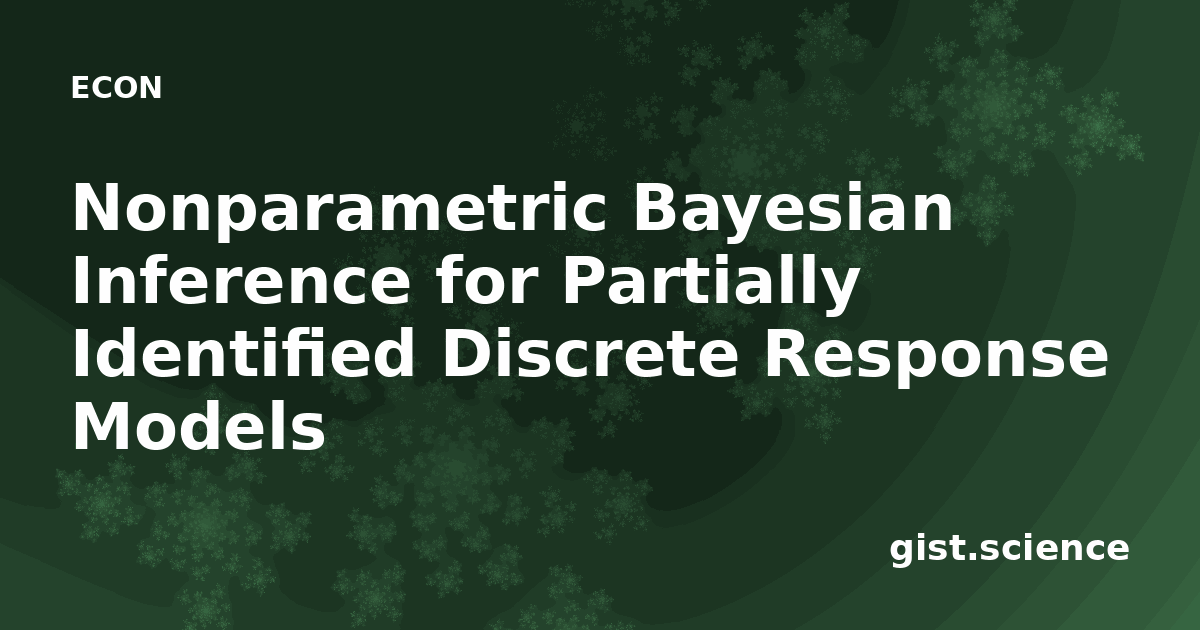 ECON

Nonparametric Bayesian Inference for Partially Identified Discrete Response Models

gist.science